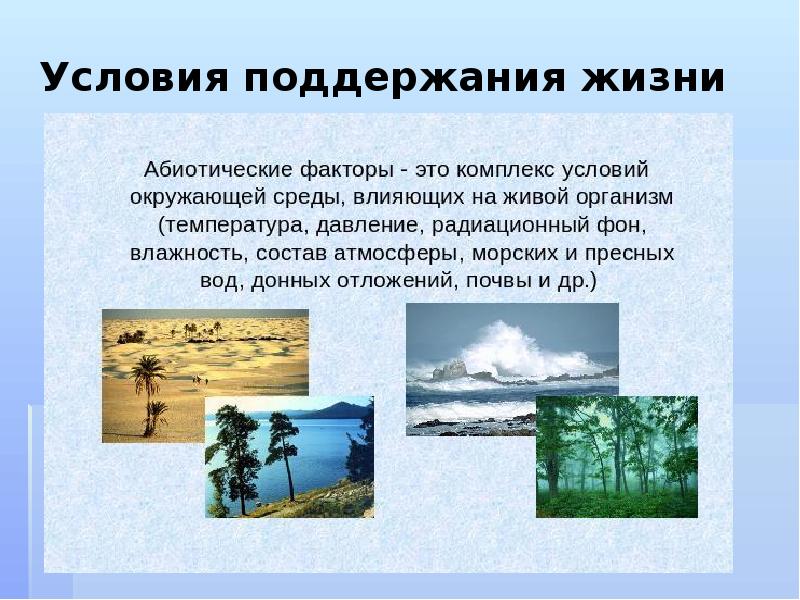 Условия поддержания жизни

Абиотические факторы - это комплекс условий окружающей среды, влияющих на живой организм (температура, давление, радиационный фон, влажность, состав атмосферы, морских и пресных вод, донных отложений, почвы и др.)